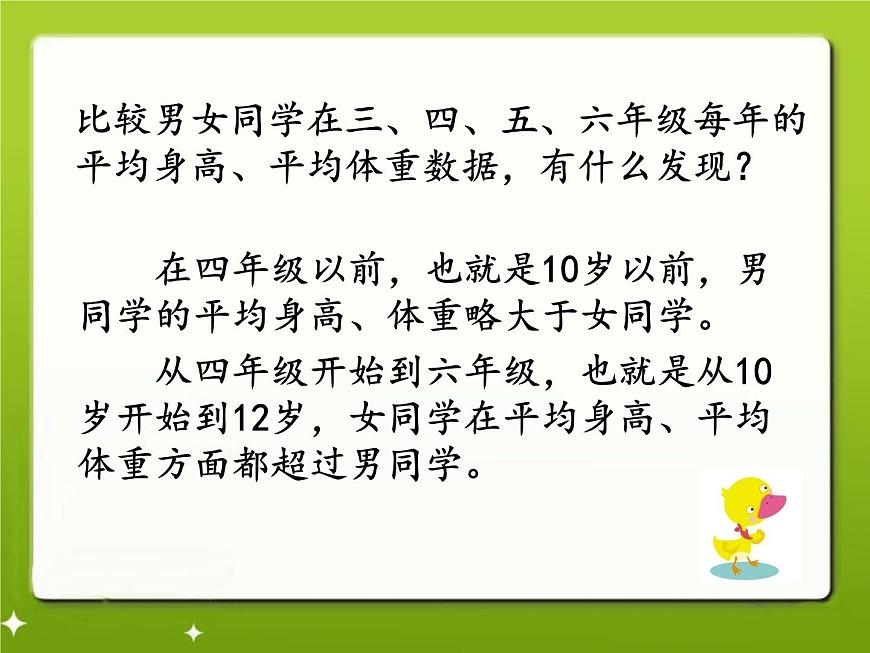 比较男女同学在三、四、五、六年级每年的平均身高、平均体重数据，有什么发现？

在四年级以前，也就是10岁以前，男同学的平均身高、体重略大于女同学。

从四年级开始到六年级，也就是从10岁开始到12岁，女同学在平均身高、平均体重方面都超过男同学。